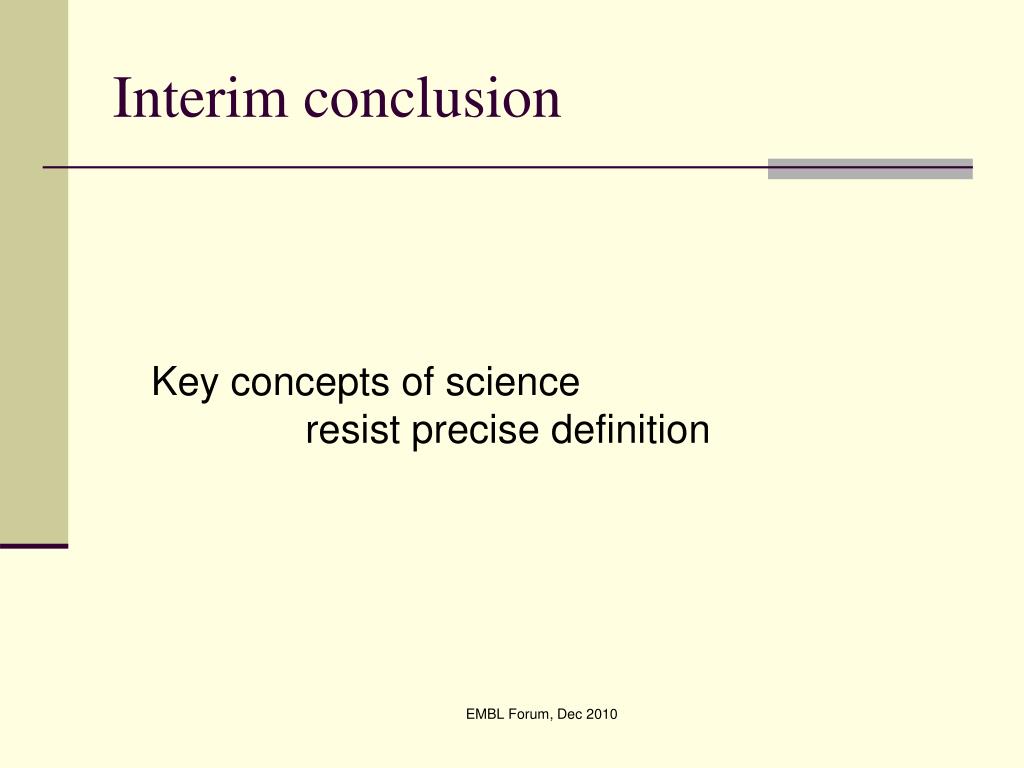 Interim conclusion

Key concepts of science
resist precise definition

EMBL Forum, Dec 2010